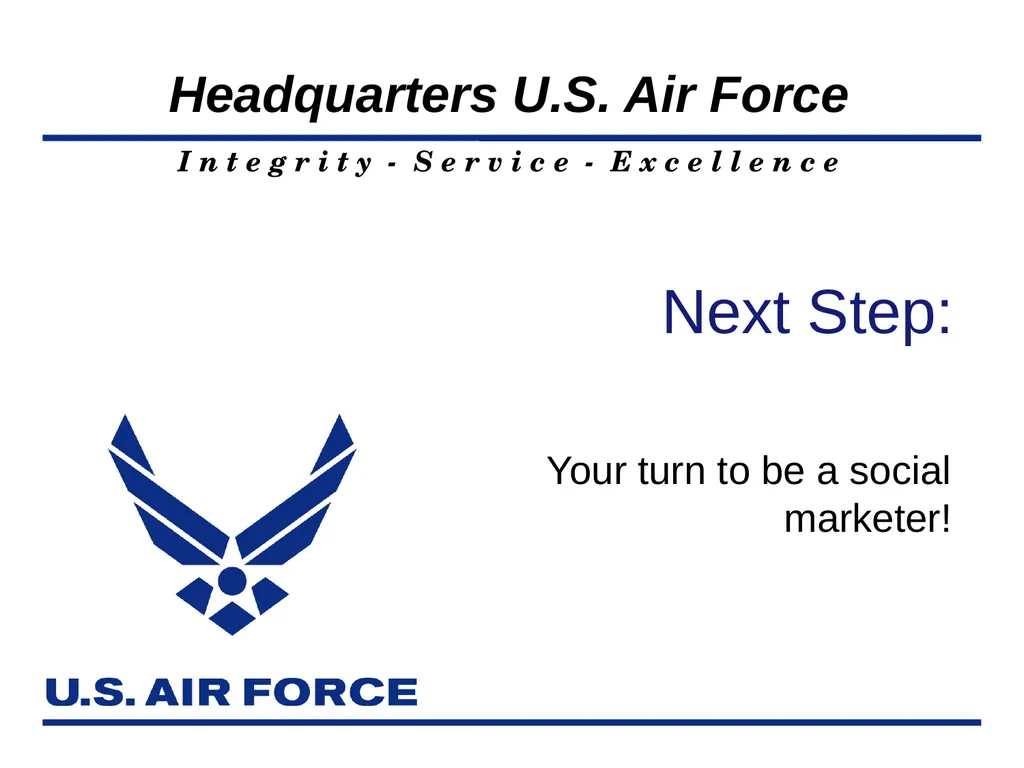 Headquarters U.S. Air Force

Integrity - Service - Excellence

Next Step:

Your turn to be a social marketer!

U.S. AIR FORCE